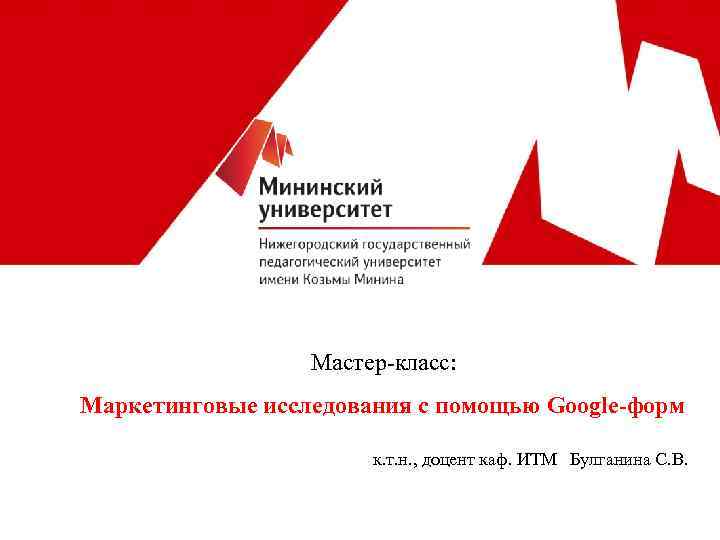 Мининский университет

Нижегородский государственный педагогический университет имени Козьмы Минина

Мастер-класс:

Маркетинговые исследования с помощью Google-форм

к.т.н., доцент каф. ИТМ Булганина С.В.